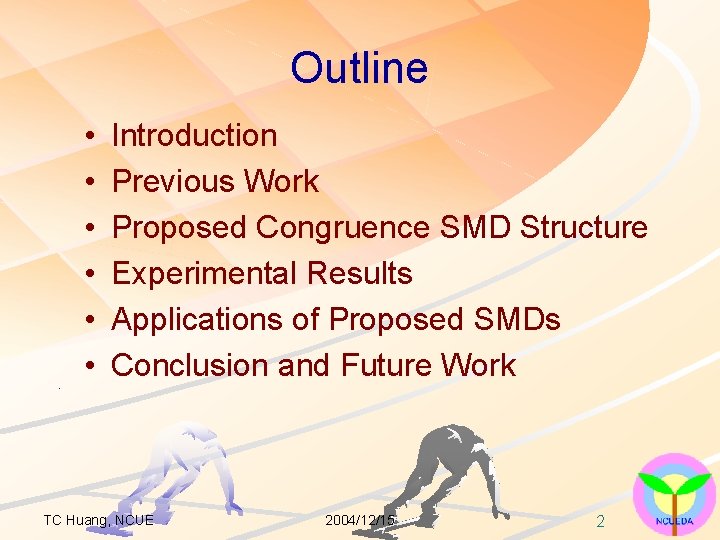 Outline

• Introduction
• Previous Work
• Proposed Congruence SMD Structure
• Experimental Results
• Applications of Proposed SMDs
• Conclusion and Future Work

TC Huang, NCUE
2004/12/15
2
NCUEDA